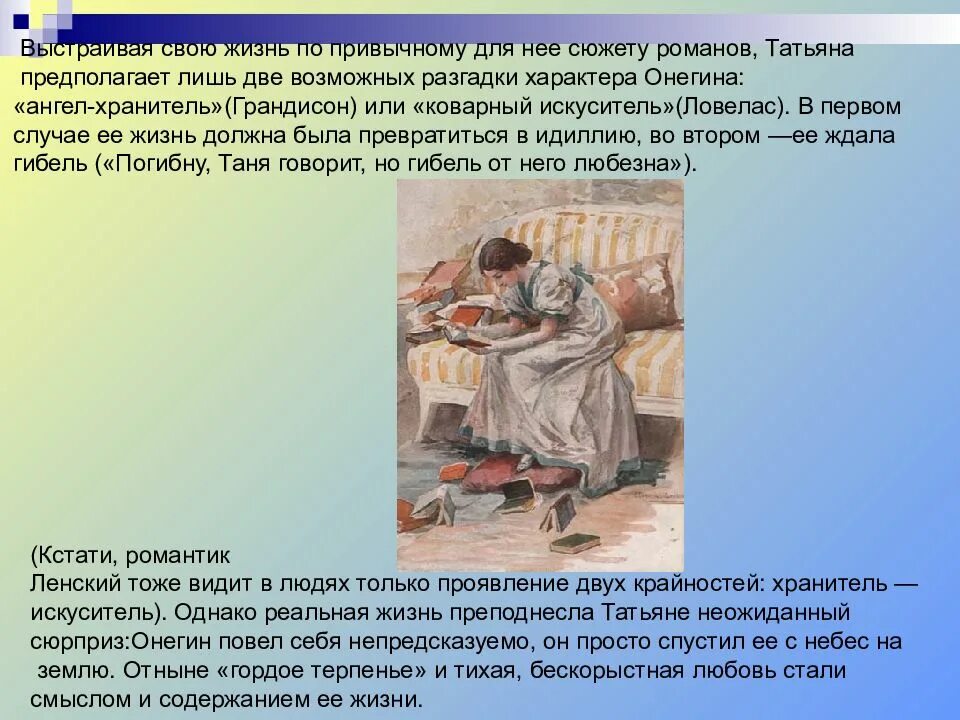 Выстраивая свою жизнь по привычному для нее сюжету романов, Татьяна предполагает лишь две возможных разгадки характера Онегина: «ангел-хранитель»(Грандисон) или «коварный искуситель»(Ловелас). В первом случае ее жизнь должна была превратиться в идиллию, во втором —ее ждала гибель («Погибну, Таня говорит, но гибель от него любезна»).

(Кстати, романтик Ленский тоже видит в людях только проявление двух крайностей: хранитель — искуситель). Однако реальная жизнь преподнесла Татьяне неожиданный сюрприз:Онегин повел себя непредсказуемо, он просто спустил ее с небес на землю. Отныне «гордое терпенье» и тихая, бескорыстная любовь стали смыслом и содержанием ее жизни.